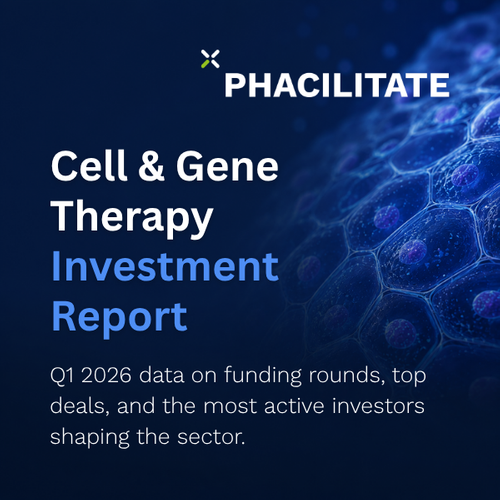 PHACILITATE

Cell & Gene Therapy Investment Report

Q1 2026 data on funding rounds, top deals, and the most active investors shaping the sector.